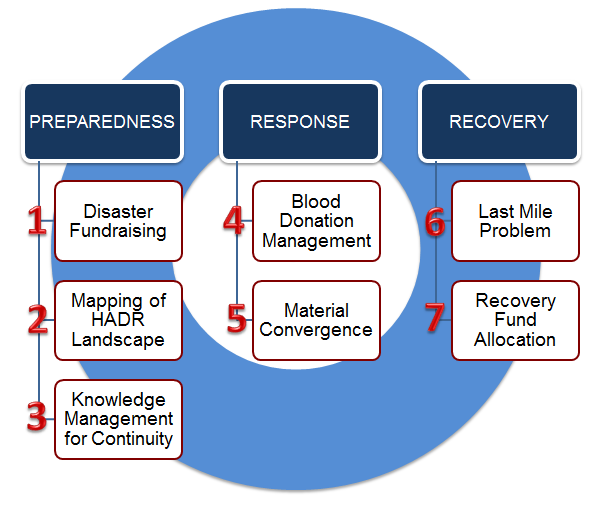 PREPAREDNESS

1 Disaster Fundraising

2 Mapping of HADR Landscape

3 Knowledge Management for Continuity

RESPONSE

4 Blood Donation Management

5 Material Convergence

RECOVERY

6 Last Mile Problem

7 Recovery Fund Allocation